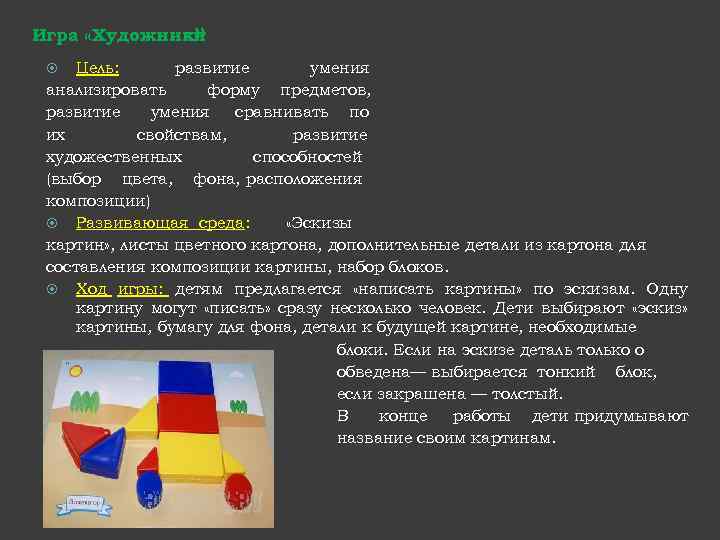 Игра «Художники»

Цель: развитие умения анализировать форму предметов, развитие умения сравнивать по их свойствам, развитие художественных способностей (выбор цвета, фона, расположения композиции)

Развивающая среда: «Эскизы картин», листы цветного картона, дополнительные детали из картона для составления композиции картины, набор блоков.

Ход игры: детям предлагается «написать картины» по эскизам. Одну картину могут «писать» сразу несколько человек. Дети выбирают «эскиз» картины, бумагу для фона, детали к будущей картине, необходимые блоки. Если на эскизе деталь только о обведена— выбирается тонкий блок, если закрашена — толстый.

В конце работы дети придумывают название своим картинам.